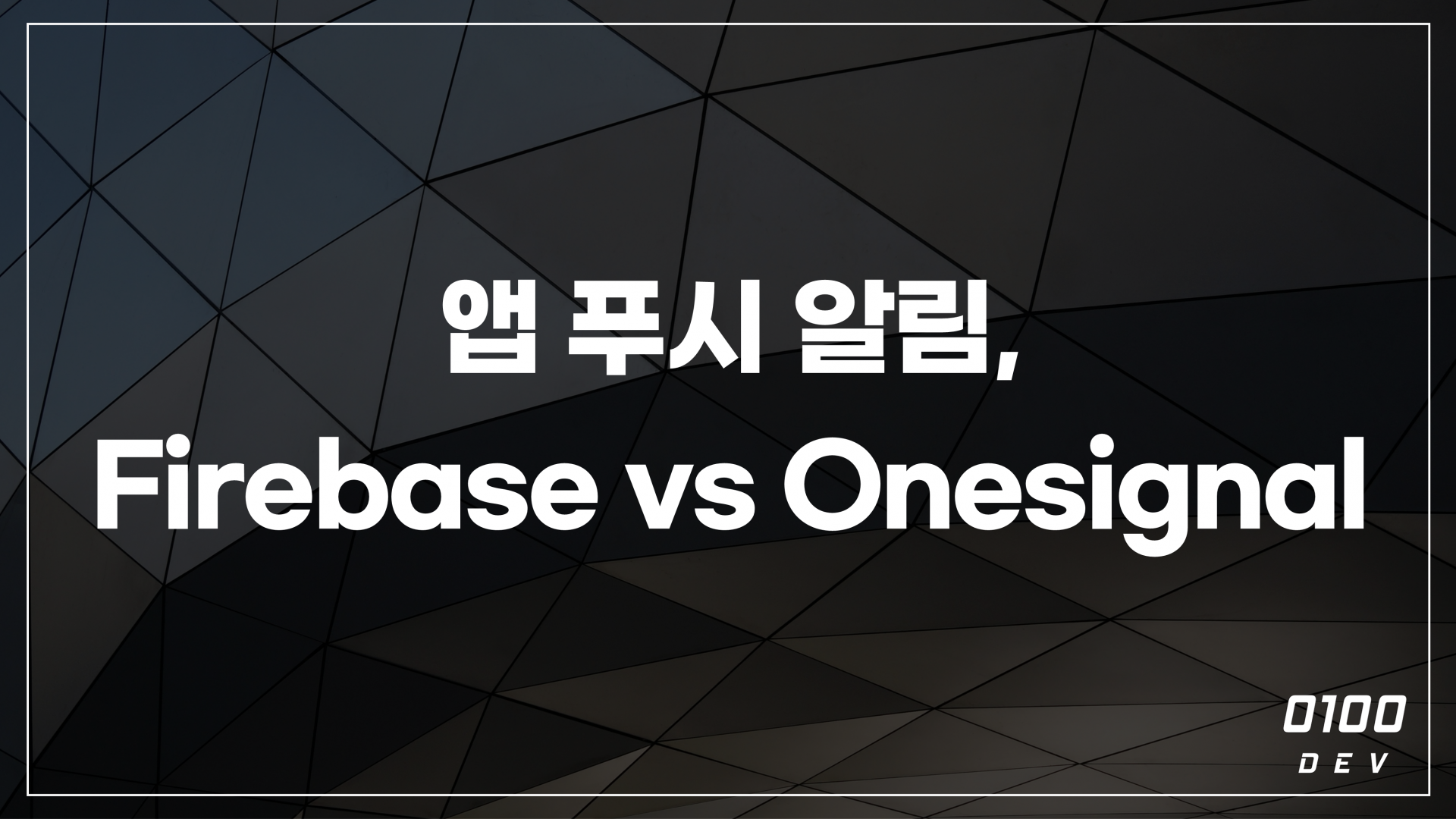 앱 푸시 알림,
Firebase vs Onesignal

0100
DEV